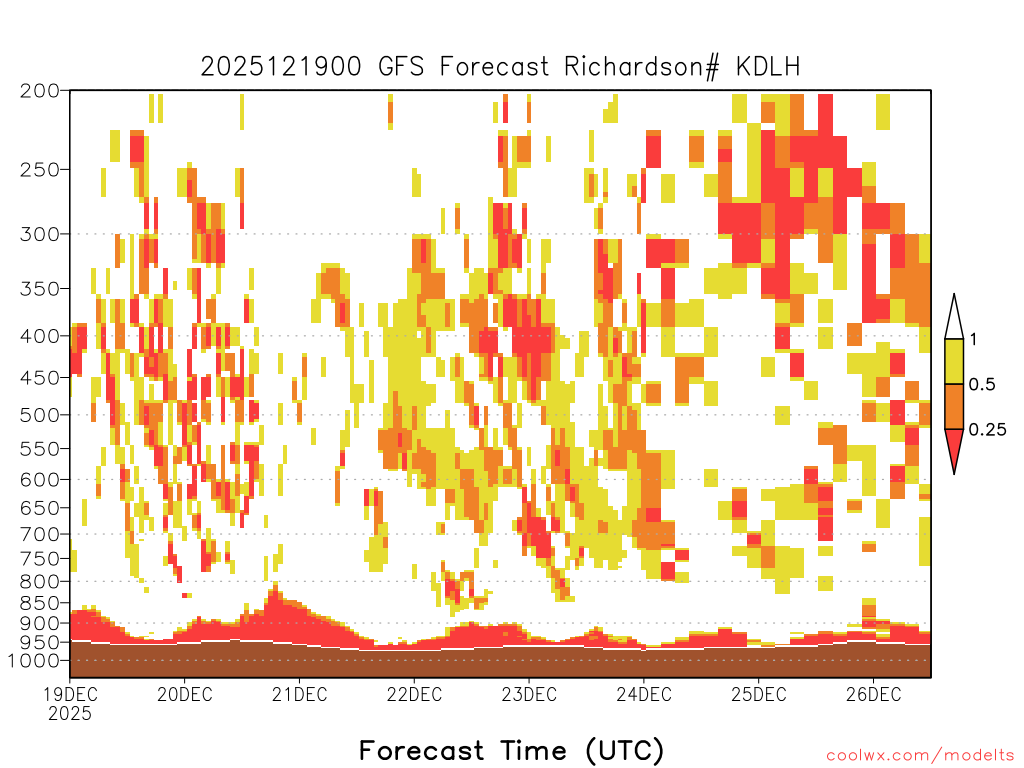 2025121900 GFS Forecast Richardson# KDLH

200
250
300
350
400
450
500
550
600
650
700
750
800
850
900
950
1000

1
0.5
0.25

19DEC
2025
20DEC
21DEC
22DEC
23DEC
24DEC
25DEC
26DEC

Forecast Time (UTC)

coolwx.com/modelts